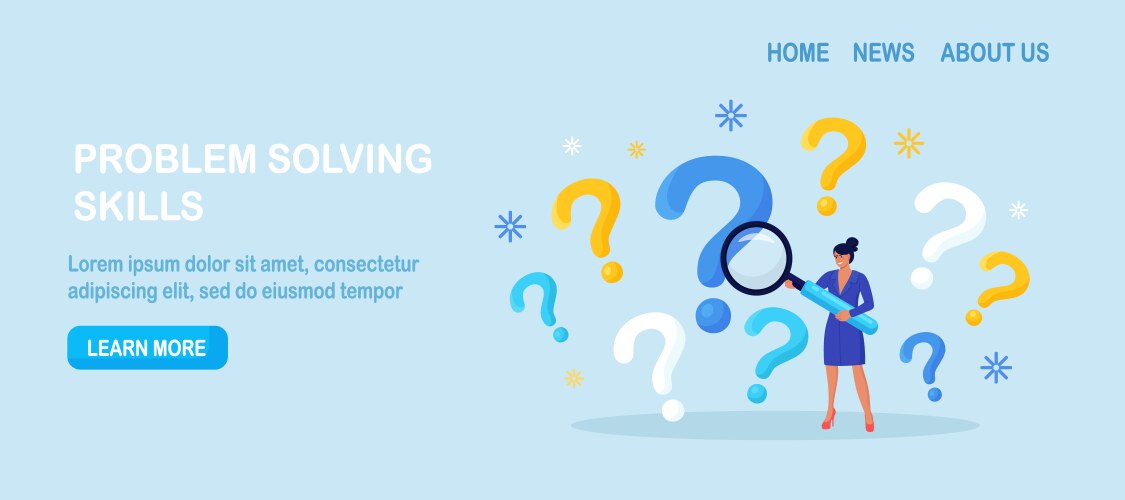 HOME NEWS ABOUT US

PROBLEM SOLVING SKILLS

Lorem ipsum dolor sit amet, consectetur adipiscing elit, sed do eiusmod tempor

LEARN MORE